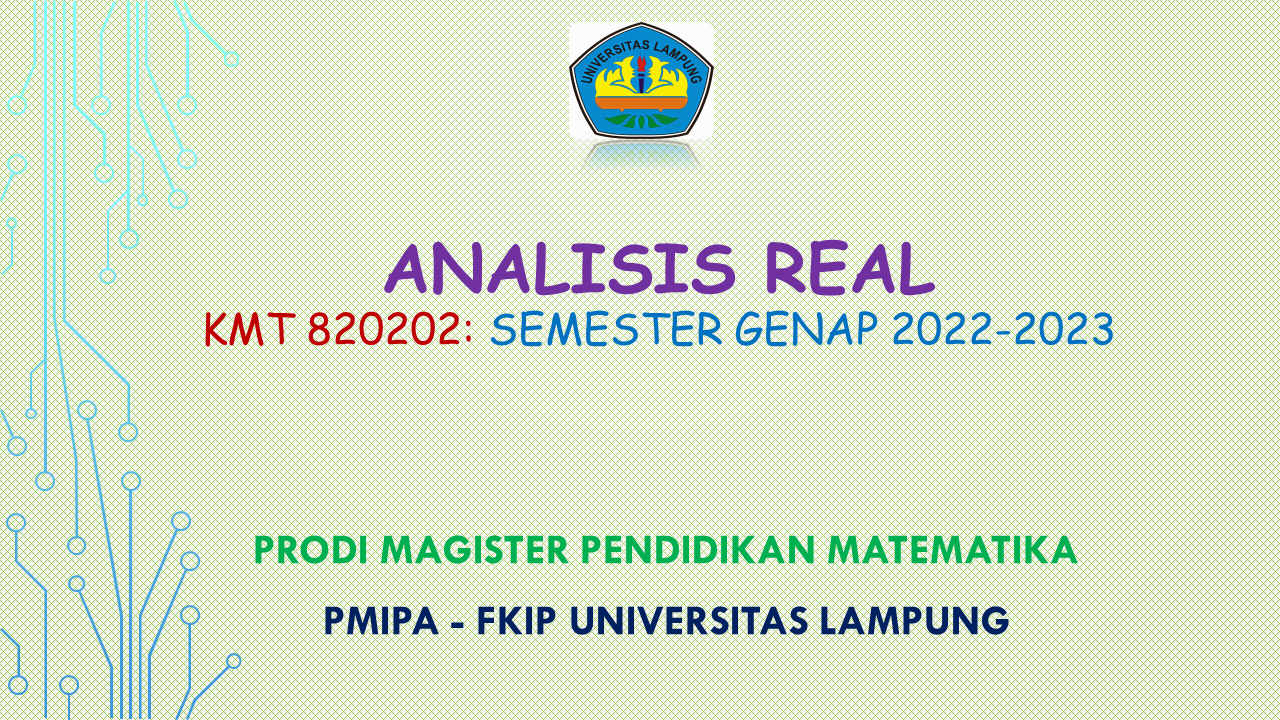 UNIVERSITAS LAMPUNG

ANALISIS REAL

KMT 820202: SEMESTER GENAP 2022-2023

PRODI MAGISTER PENDIDIKAN MATEMATIKA

PMIPA - FKIP UNIVERSITAS LAMPUNG